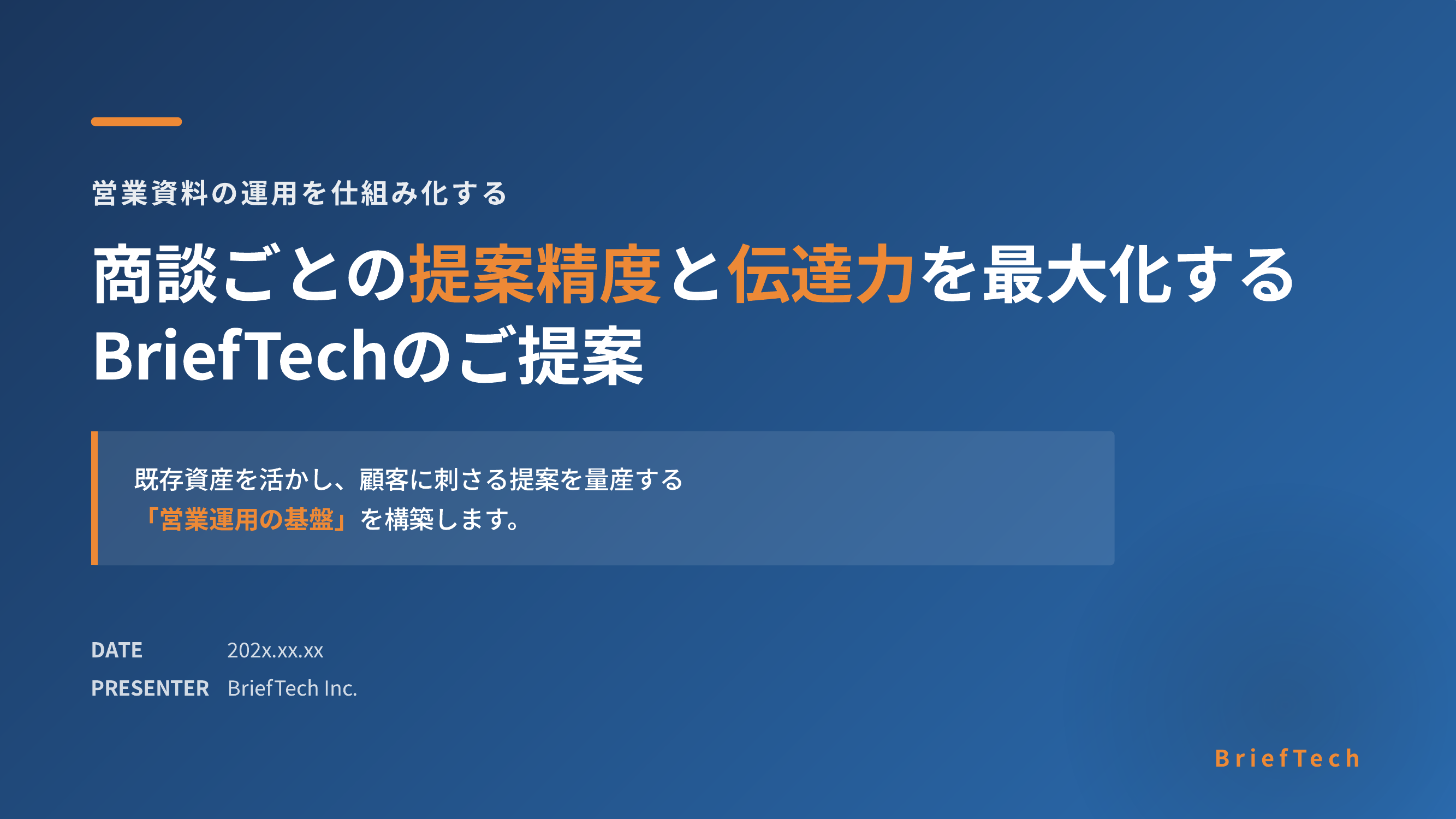 営業資料の運用を仕組み化する

商談ごとの提案精度と伝達力を最大化する
BriefTechのご提案

既存資産を活かし、顧客に刺さる提案を量産する
「営業運用の基盤」を構築します。

DATE 202x.xx.xx
PRESENTER BriefTech Inc.

BriefTech